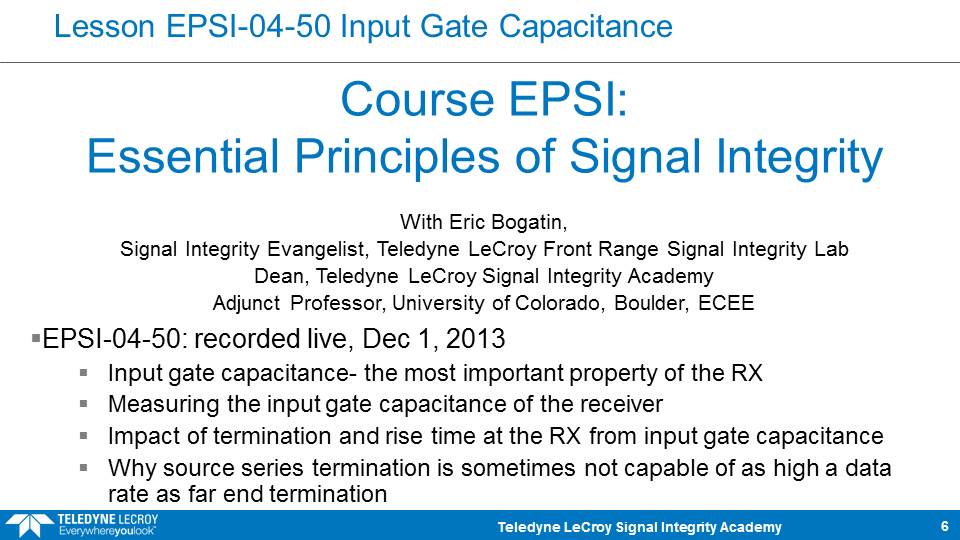 Lesson EPSI-04-50 Input Gate Capacitance

Course EPSI:
Essential Principles of Signal Integrity

With Eric Bogatin,
Signal Integrity Evangelist, Teledyne LeCroy Front Range Signal Integrity Lab
Dean, Teledyne LeCroy Signal Integrity Academy
Adjunct Professor, University of Colorado, Boulder, ECEE

▪EPSI-04-50: recorded live, Dec 1, 2013
▪ Input gate capacitance- the most important property of the RX
▪ Measuring the input gate capacitance of the receiver
▪ Impact of termination and rise time at the RX from input gate capacitance
▪ Why source series termination is sometimes not capable of as high a data rate as far end termination

TELEDYNE LECROY
Everywhereyoulook™

Teledyne LeCroy Signal Integrity Academy

6